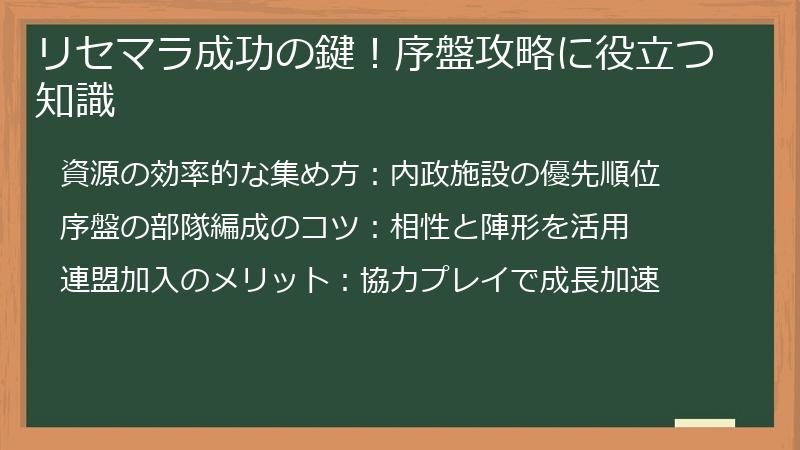 リセマラ成功の鍵！序盤攻略に役立つ知識

資源の効率的な集め方：内政施設の優先順位

序盤の部隊編成のコツ：相性と陣形を活用

連盟加入のメリット：協力プレイで成長加速